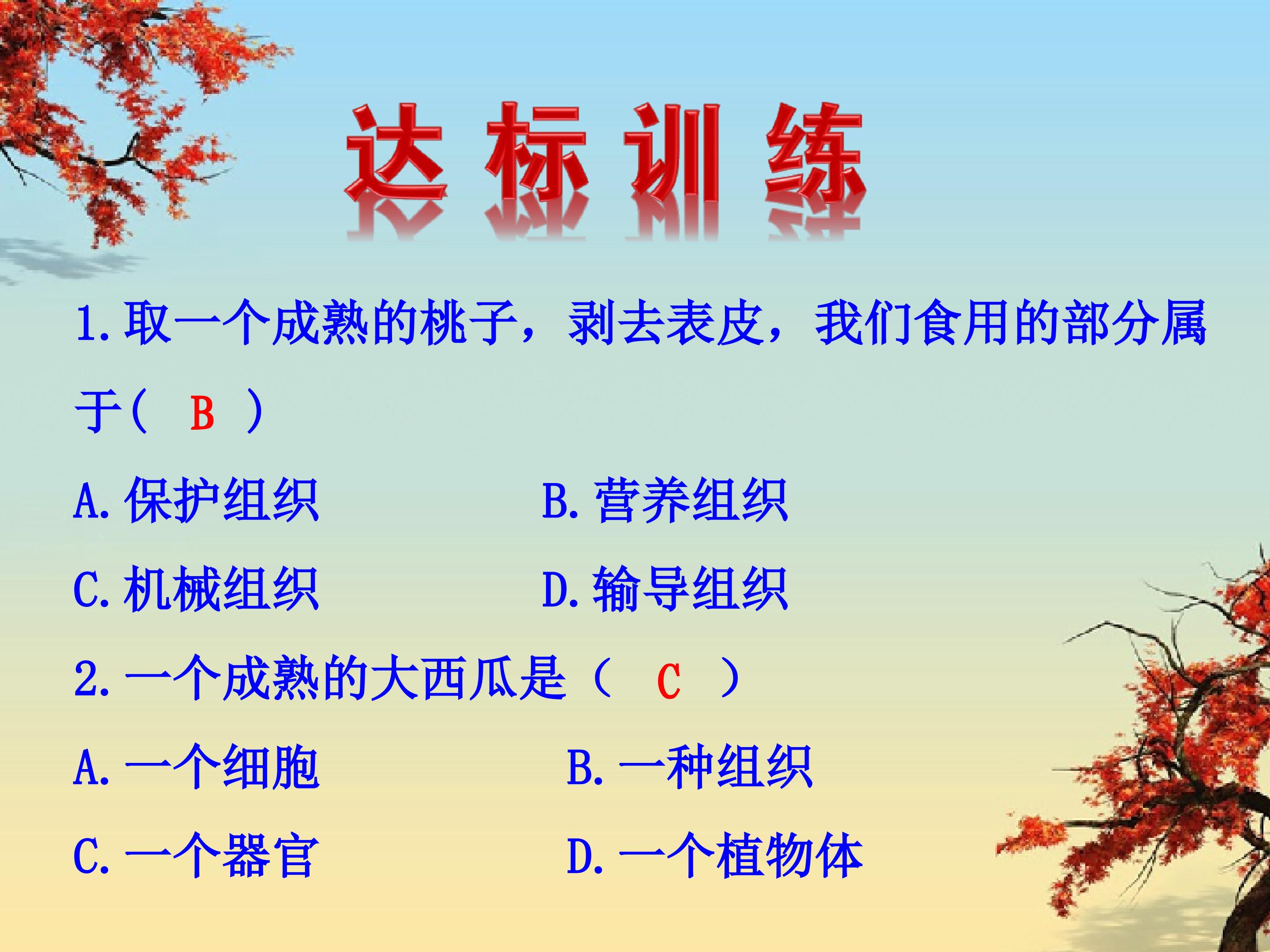 达标训练

1.取一个成熟的桃子，剥去表皮，我们食用的部分属于（ B ）

A.保护组织　　B.营养组织

C.机械组织　　D.输导组织

2.一个成熟的大西瓜是（ C ）

A.一个细胞　　B.一种组织

C.一个器官　　D.一个植物体